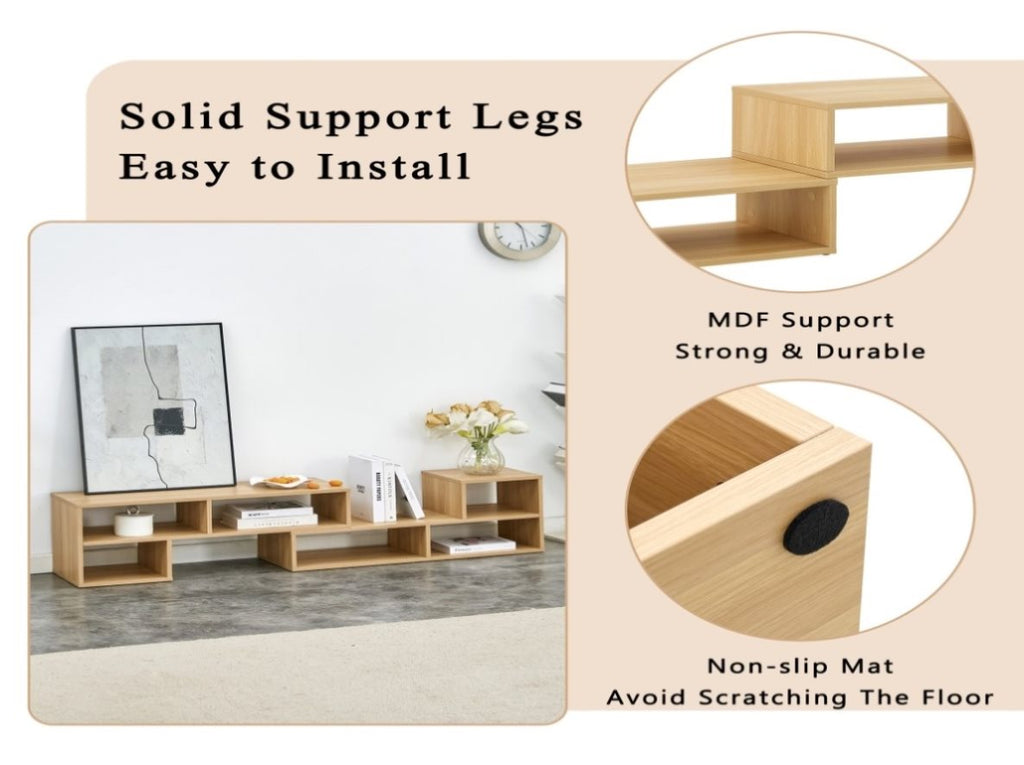 Solid Support Legs
Easy to Install

MDF Support
Strong & Durable

Non-slip Mat
Avoid Scratching The Floor